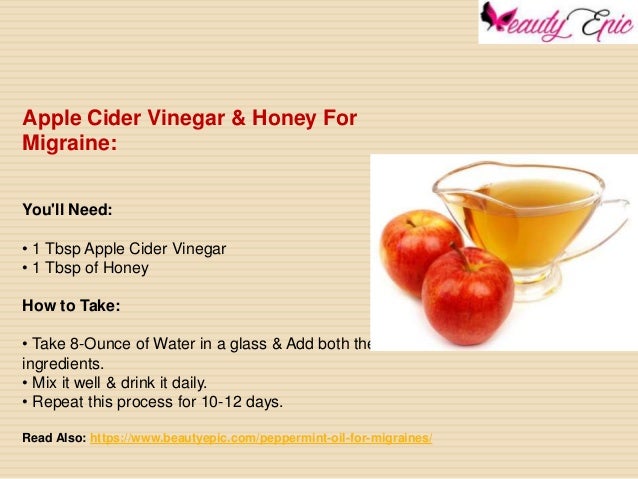 Beauty Epic

Apple Cider Vinegar & Honey For Migraine:

You'll Need:

• 1 Tbsp Apple Cider Vinegar
• 1 Tbsp of Honey

How to Take:

• Take 8-Ounce of Water in a glass & Add both the ingredients.
• Mix it well & drink it daily.
• Repeat this process for 10-12 days.

Read Also: https://www.beautyepic.com/peppermint-oil-for-migraines/